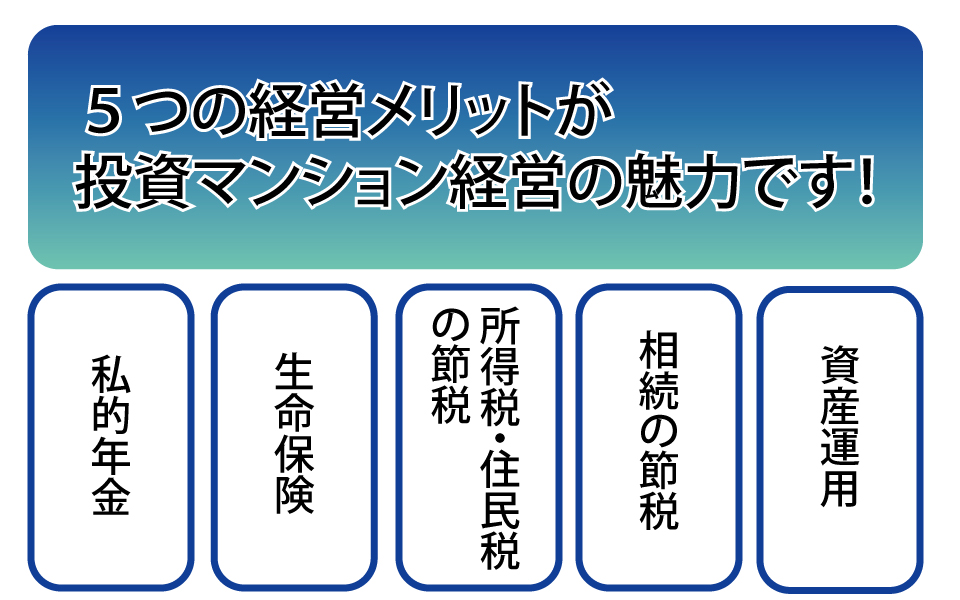 ５つの経営メリットが
投資マンション経営の魅力です！

私的年金

生命保険

所得税・住民税の節税

相続の節税

資産運用